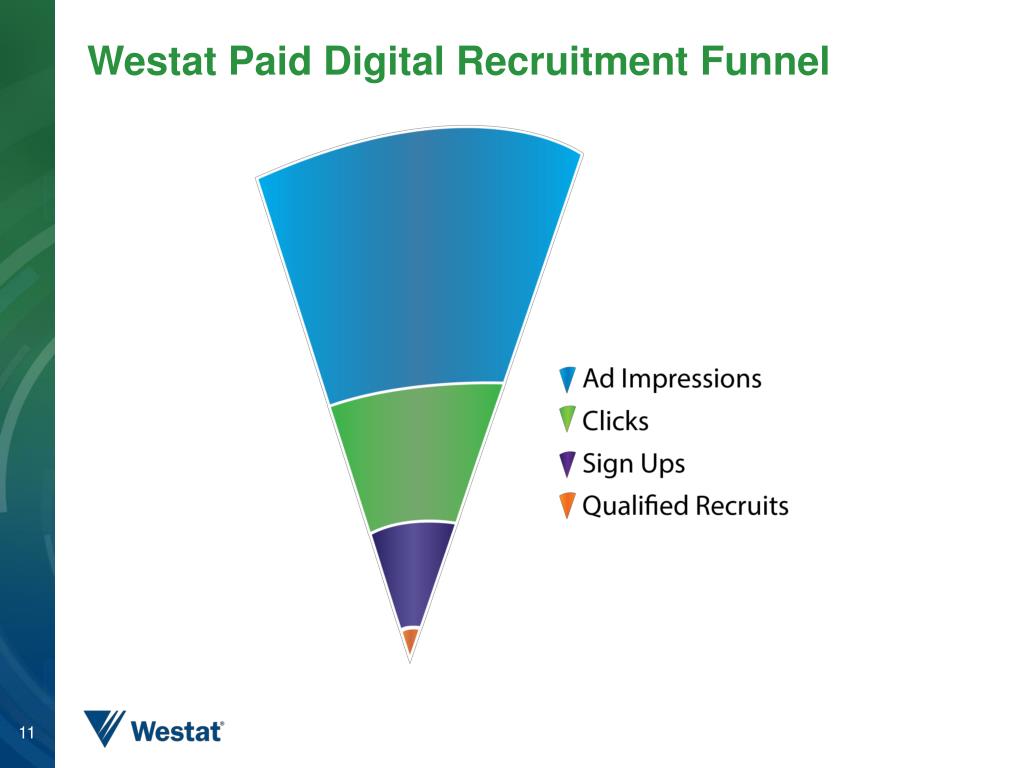 Westat Paid Digital Recruitment Funnel

Ad Impressions
Clicks
Sign Ups
Qualified Recruits

11

Westat®